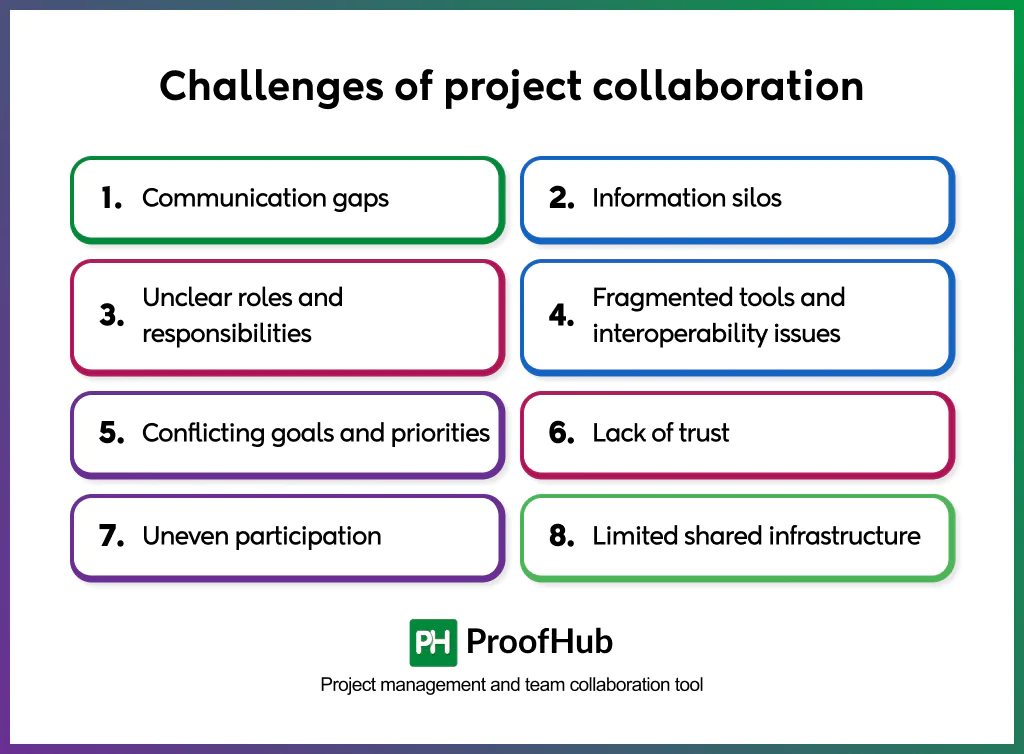 Challenges of project collaboration

1. Communication gaps

2. Information silos

3. Unclear roles and responsibilities

4. Fragmented tools and interoperability issues

5. Conflicting goals and priorities

6. Lack of trust

7. Uneven participation

8. Limited shared infrastructure

PH ProofHub

Project management and team collaboration tool